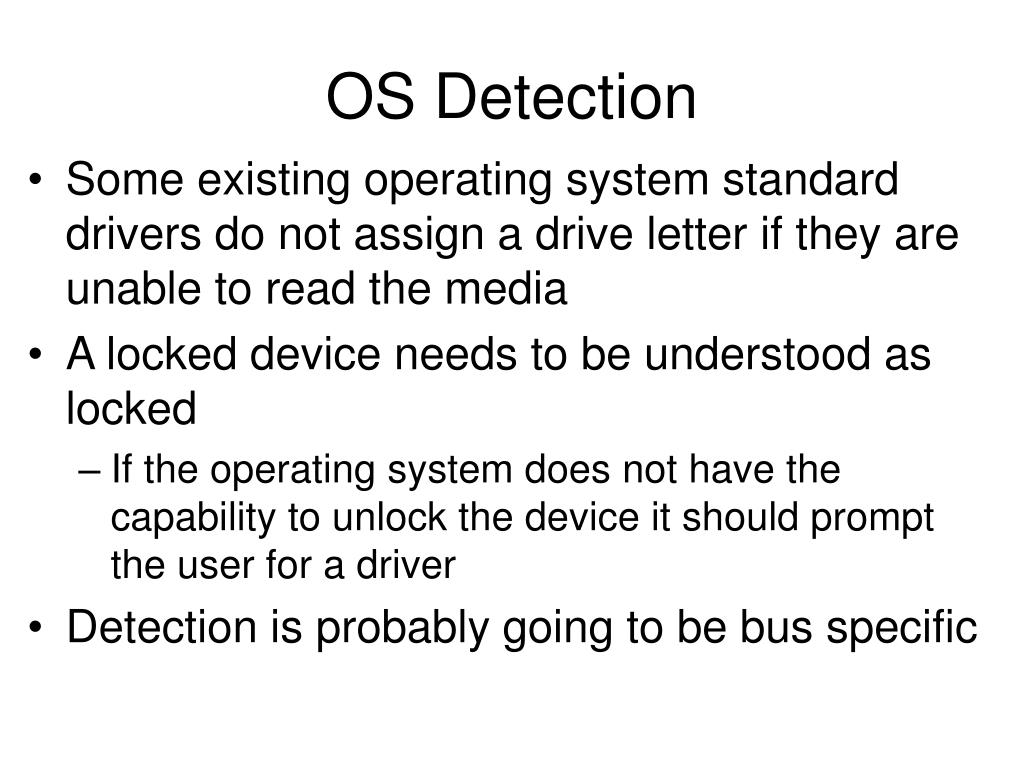 OS Detection

• Some existing operating system standard drivers do not assign a drive letter if they are unable to read the media

• A locked device needs to be understood as locked

– If the operating system does not have the capability to unlock the device it should prompt the user for a driver

• Detection is probably going to be bus specific